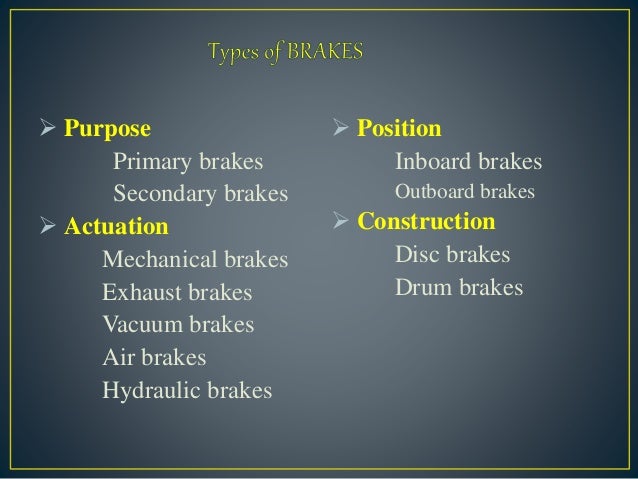 Types of BRAKES

➢ Purpose
Primary brakes
Secondary brakes
➢ Actuation
Mechanical brakes
Exhaust brakes
Vacuum brakes
Air brakes
Hydraulic brakes

➢ Position
Inboard brakes
Outboard brakes
➢ Construction
Disc brakes
Drum brakes